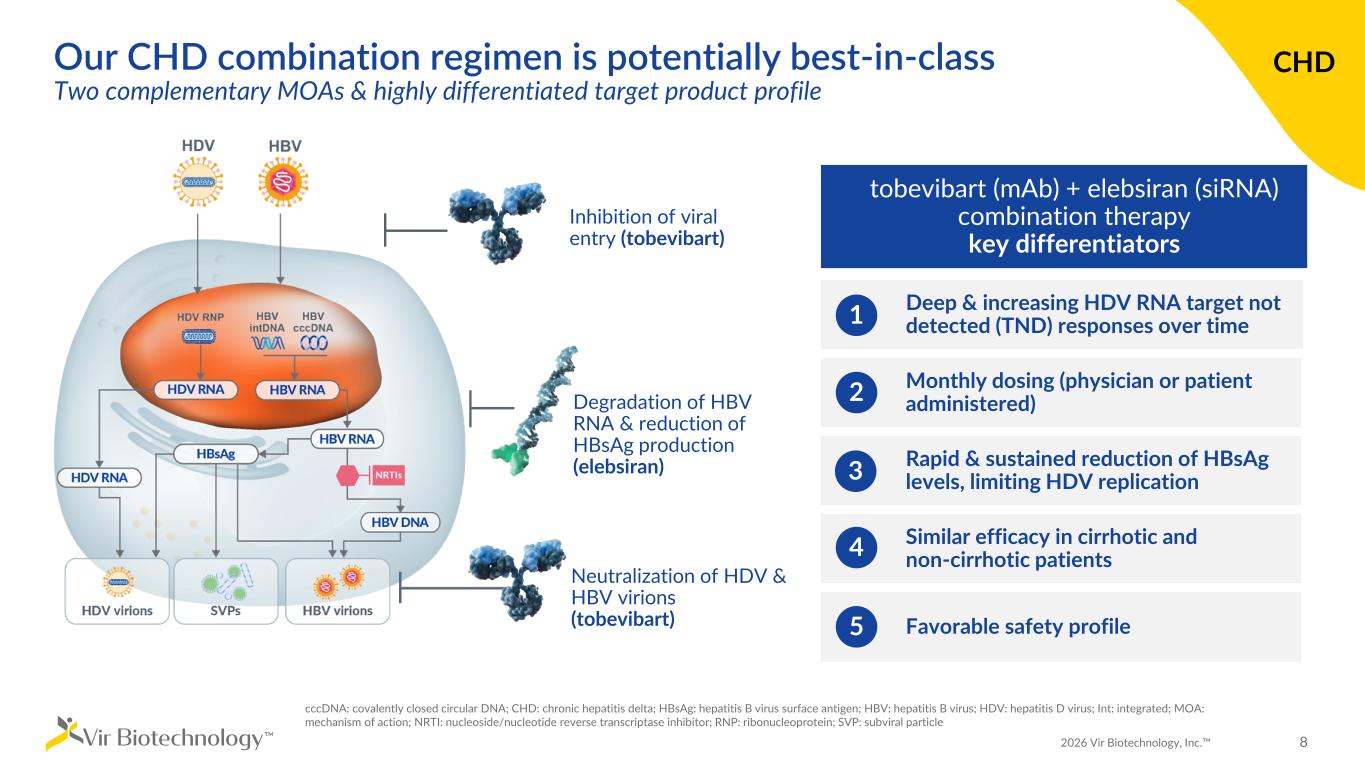 Our CHD combination regimen is potentially best-in-class
Two complementary MOAs & highly differentiated target product profile

CHD

HDV HBV

HDV RNP HBV intDNA HBV cccDNA

HDV RNA HBV RNA

HBV RNA

HBsAg

HDV RNA

NRTIs

HBV DNA

HDV virions SVPs HBV virions

Inhibition of viral entry (tobevibart)

Degradation of HBV RNA & reduction of HBsAg production (elebsiran)

Neutralization of HDV & HBV virions (tobevibart)

tobevibart (mAb) + elebsiran (siRNA) combination therapy
key differentiators

1 Deep & increasing HDV RNA target not detected (TND) responses over time

2 Monthly dosing (physician or patient administered)

3 Rapid & sustained reduction of HBsAg levels, limiting HDV replication

4 Similar efficacy in cirrhotic and non-cirrhotic patients

5 Favorable safety profile

cccDNA: covalently closed circular DNA; CHD: chronic hepatitis delta; HBsAg: hepatitis B virus surface antigen; HBV: hepatitis B virus; HDV: hepatitis D virus; Int: integrated; MOA: mechanism of action; NRTI: nucleoside/nucleotide reverse transcriptase inhibitor; RNP: ribonucleoprotein; SVP: subviral particle

Vir Biotechnology™

2026 Vir Biotechnology, Inc.™ 8